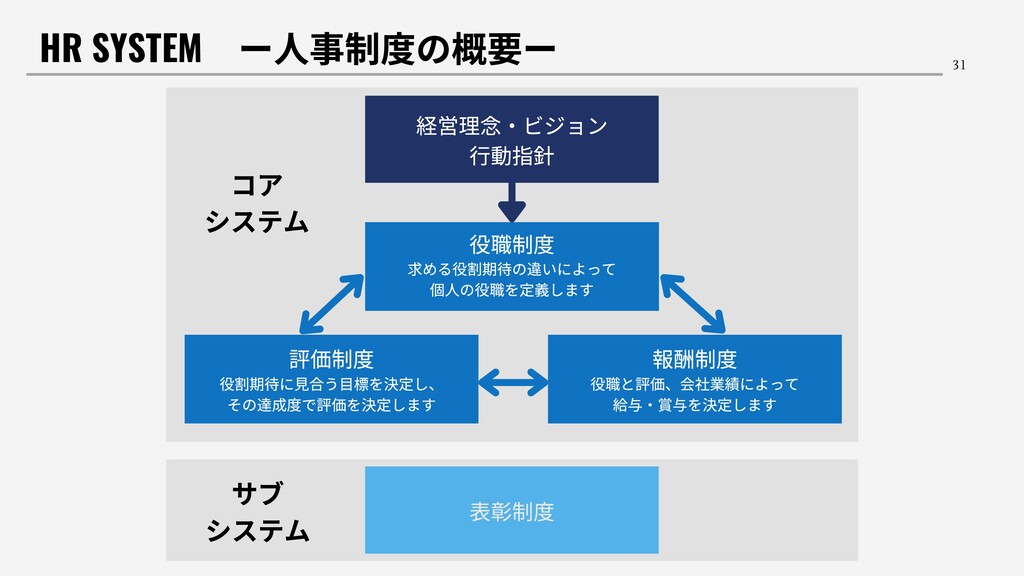 HR SYSTEM　ー人事制度の概要ー

31

コア
システム

経営理念・ビジョン
行動指針

役職制度
求める役割期待の違いによって
個人の役職を定義します

評価制度
役割期待に見合う目標を決定し、
その達成度で評価を決定します

報酬制度
役職と評価、会社業績によって
給与・賞与を決定します

サブ
システム

表彰制度